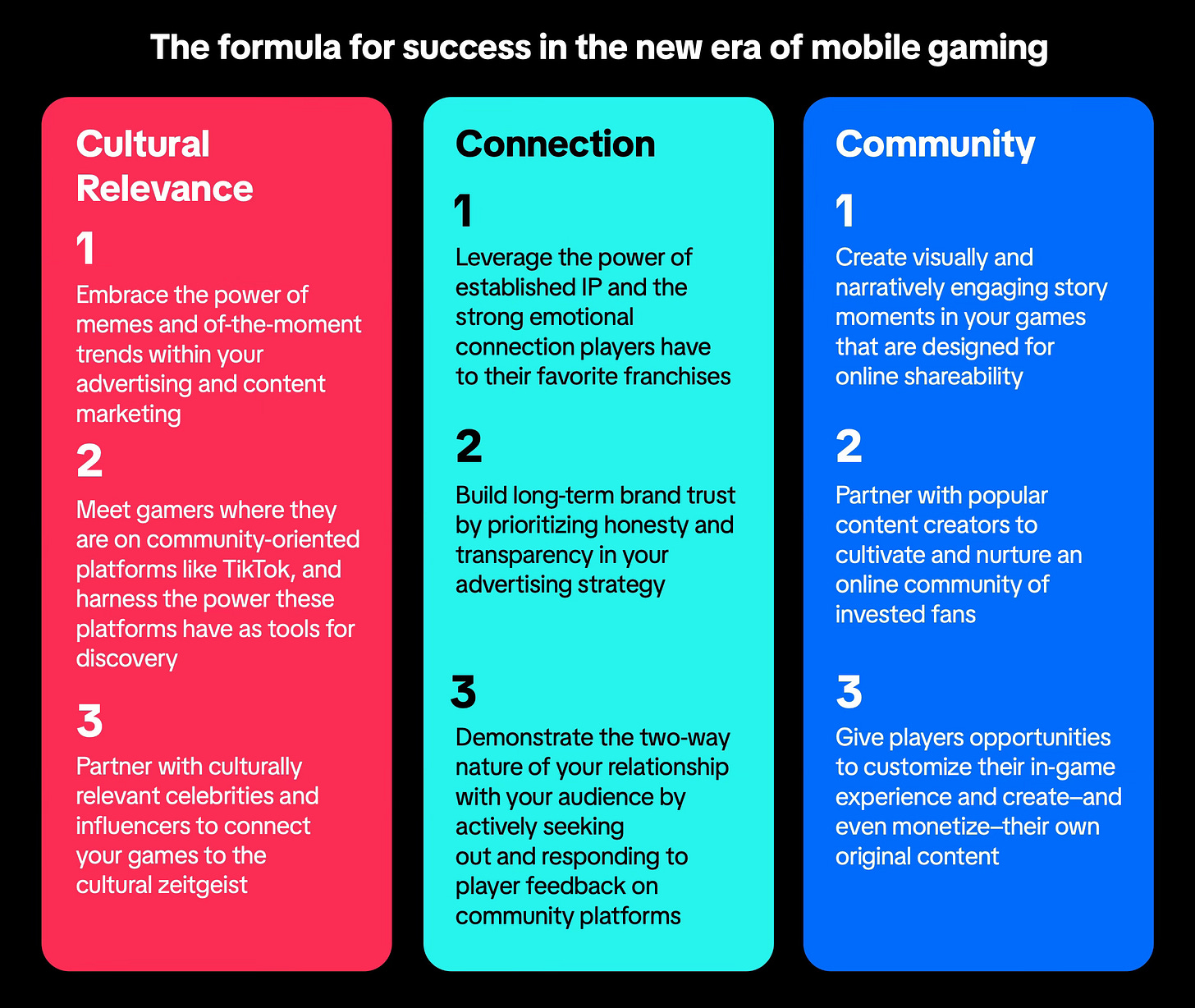 The formula for success in the new era of mobile gaming

Cultural Relevance

1

Embrace the power of memes and of-the-moment trends within your advertising and content marketing

2

Meet gamers where they are on community-oriented platforms like TikTok, and harness the power these platforms have as tools for discovery

3

Partner with culturally relevant celebrities and influencers to connect your games to the cultural zeitgeist

Connection

1

Leverage the power of established IP and the strong emotional connection players have to their favorite franchises

2

Build long-term brand trust by prioritizing honesty and transparency in your advertising strategy

3

Demonstrate the two-way nature of your relationship with your audience by actively seeking out and responding to player feedback on community platforms

Community

1

Create visually and narratively engaging story moments in your games that are designed for online shareability

2

Partner with popular content creators to cultivate and nurture an online community of invested fans

3

Give players opportunities to customize their in-game experience and create–and even monetize–their own original content